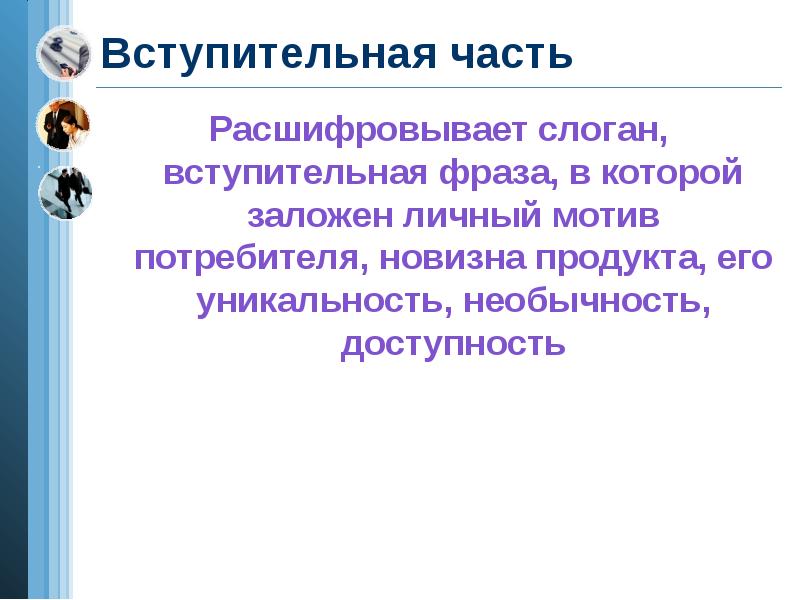 Вступительная часть

Расшифровывает слоган, вступительная фраза, в которой заложен личный мотив потребителя, новизна продукта, его уникальность, необычность, доступность